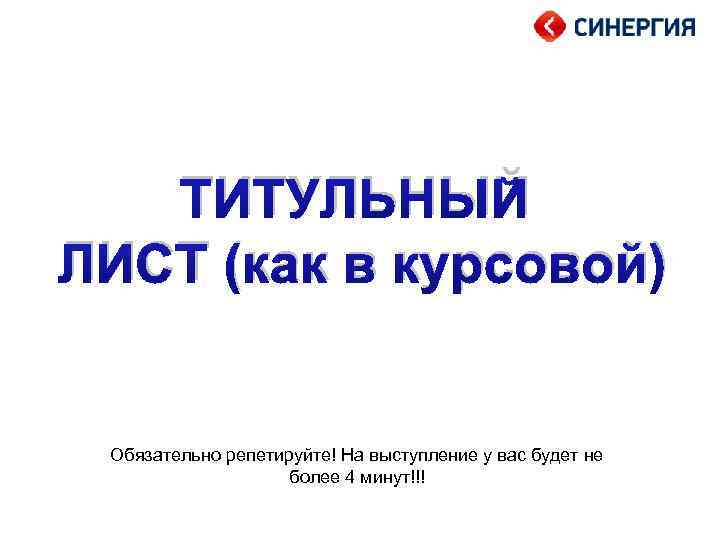 СИНЕРГИЯ

ТИТУЛЬНЫЙ ЛИСТ (как в курсовой)

Обязательно репетируйте! На выступление у вас будет не более 4 минут!!!